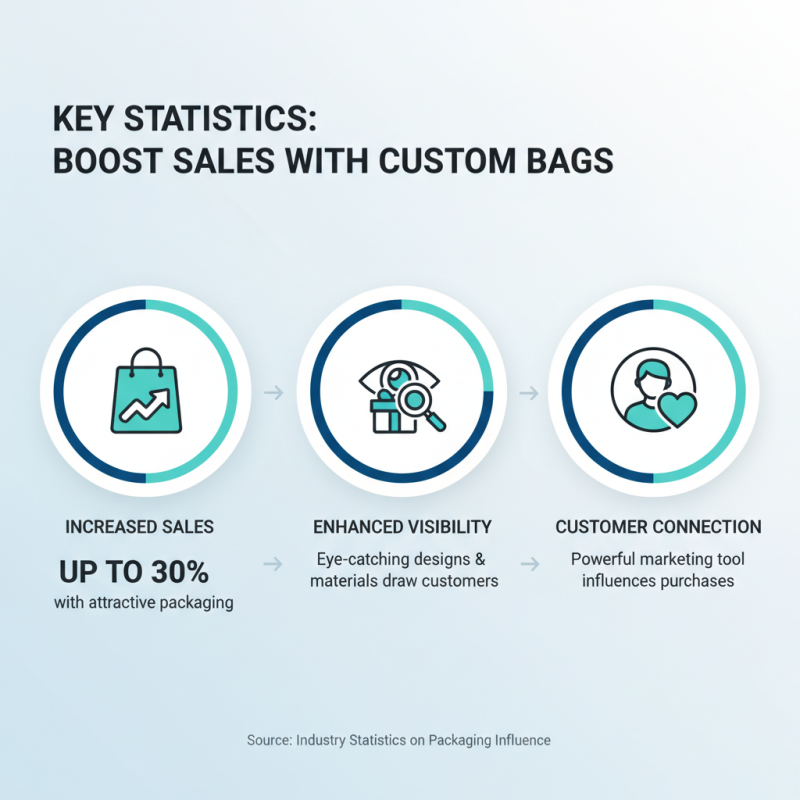 KEY STATISTICS:
BOOST SALES WITH CUSTOM BAGS

INCREASED SALES

UP TO 30%

with attractive packaging

ENHANCED VISIBILITY

Eye-catching designs & materials draw customers

CUSTOMER CONNECTION

Powerful marketing tool influences purchases

Source: Industry Statistics on Packaging Influence